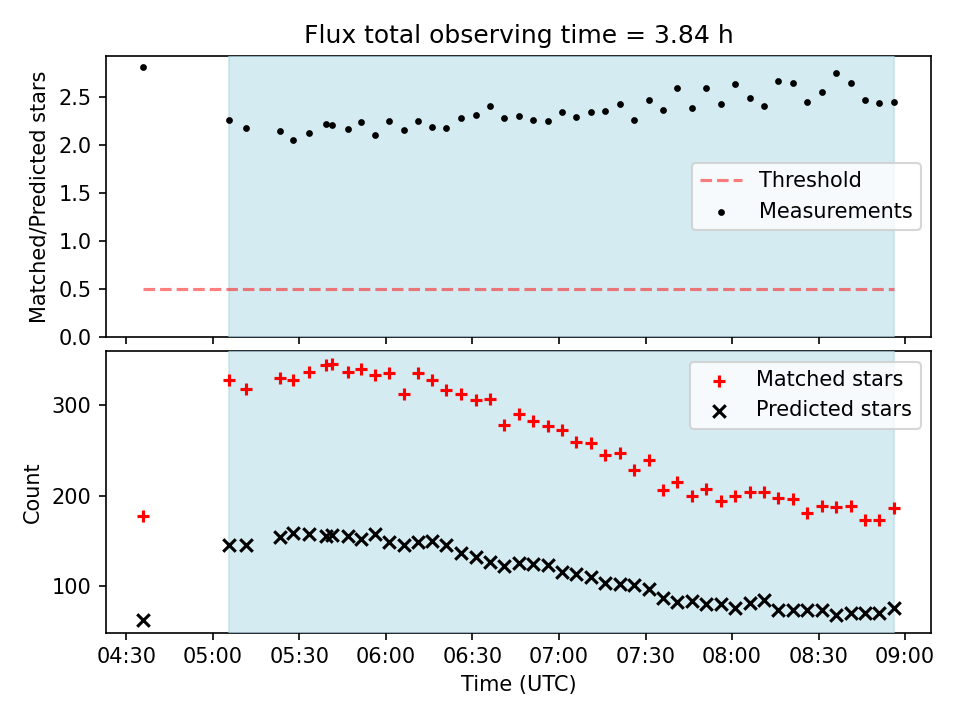 Flux total observing time = 3.84 h

Matched/Predicted stars

2.5
2.0
1.5
1.0
0.5
0.0

Threshold
Measurements

Count

300
200
100

Matched stars
Predicted stars

04:30 05:00 05:30 06:00 06:30 07:00 07:30 08:00 08:30 09:00

Time (UTC)